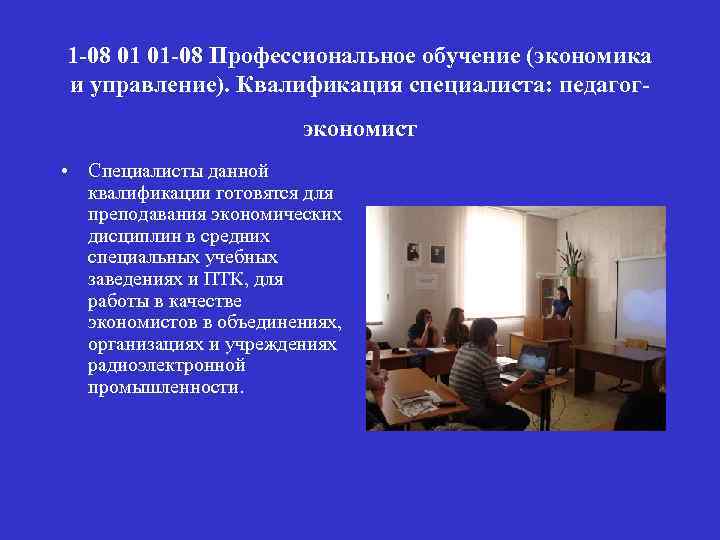 1-08 01 01-08 Профессиональное обучение (экономика и управление). Квалификация специалиста: педагог-экономист

• Специалисты данной квалификации готовятся для преподавания экономических дисциплин в средних специальных учебных заведениях и ПТК, для работы в качестве экономистов в объединениях, организациях и учреждениях радиоэлектронной промышленности.